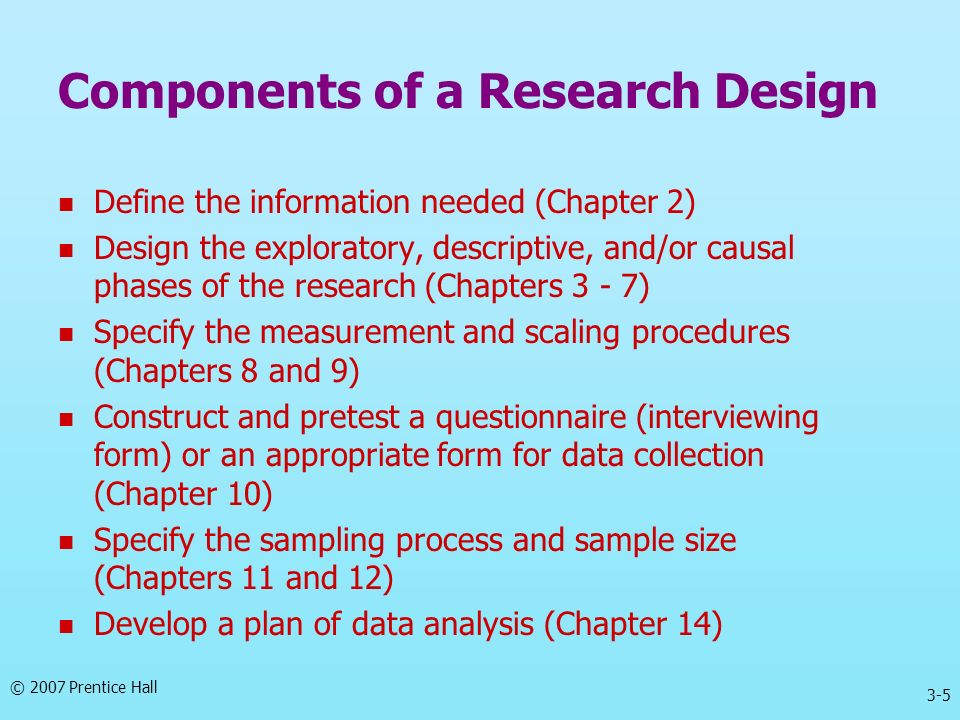 Components of a Research Design

- Define the information needed (Chapter 2)
- Design the exploratory, descriptive, and/or causal phases of the research (Chapters 3 - 7)
- Specify the measurement and scaling procedures (Chapters 8 and 9)
- Construct and pretest a questionnaire (interviewing form) or an appropriate form for data collection (Chapter 10)
- Specify the sampling process and sample size (Chapters 11 and 12)
- Develop a plan of data analysis (Chapter 14)

© 2007 Prentice Hall

3-5